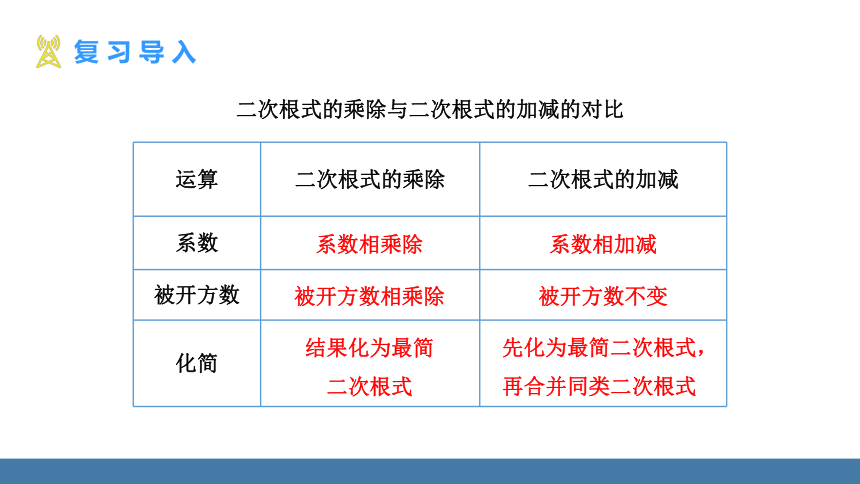 复习导入

二次根式的乘除与二次根式的加减的对比

| 运算 | 二次根式的乘除 | 二次根式的加减 |
|---|---|---|
| 系数 | 系数相乘除 | 系数相加减 |
| 被开方数 | 被开方数相乘除 | 被开方数不变 |
| 化简 | 结果化为最简二次根式 | 先化为最简二次根式，再合并同类二次根式 |